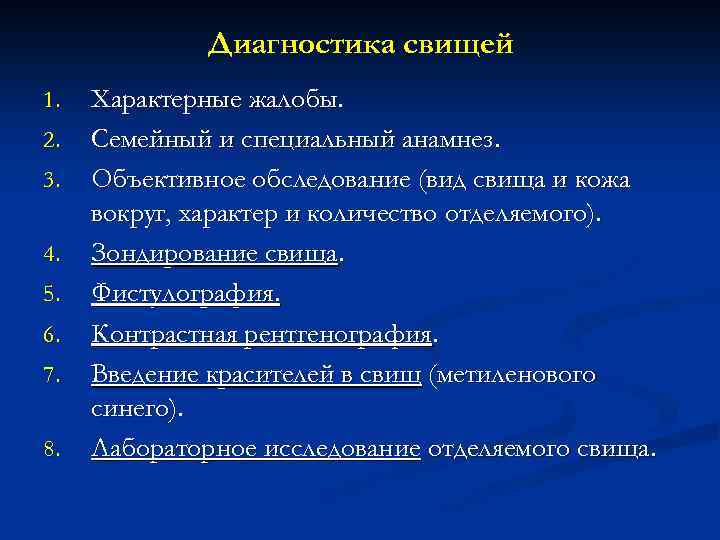 Диагностика свищей

1. Характерные жалобы.
2. Семейный и специальный анамнез.
3. Объективное обследование (вид свища и кожа вокруг, характер и количество отделяемого).
4. Зондирование свища.
5. Фистулография.
6. Контрастная рентгенография.
7. Введение красителей в свищ (метиленового синего).
8. Лабораторное исследование отделяемого свища.